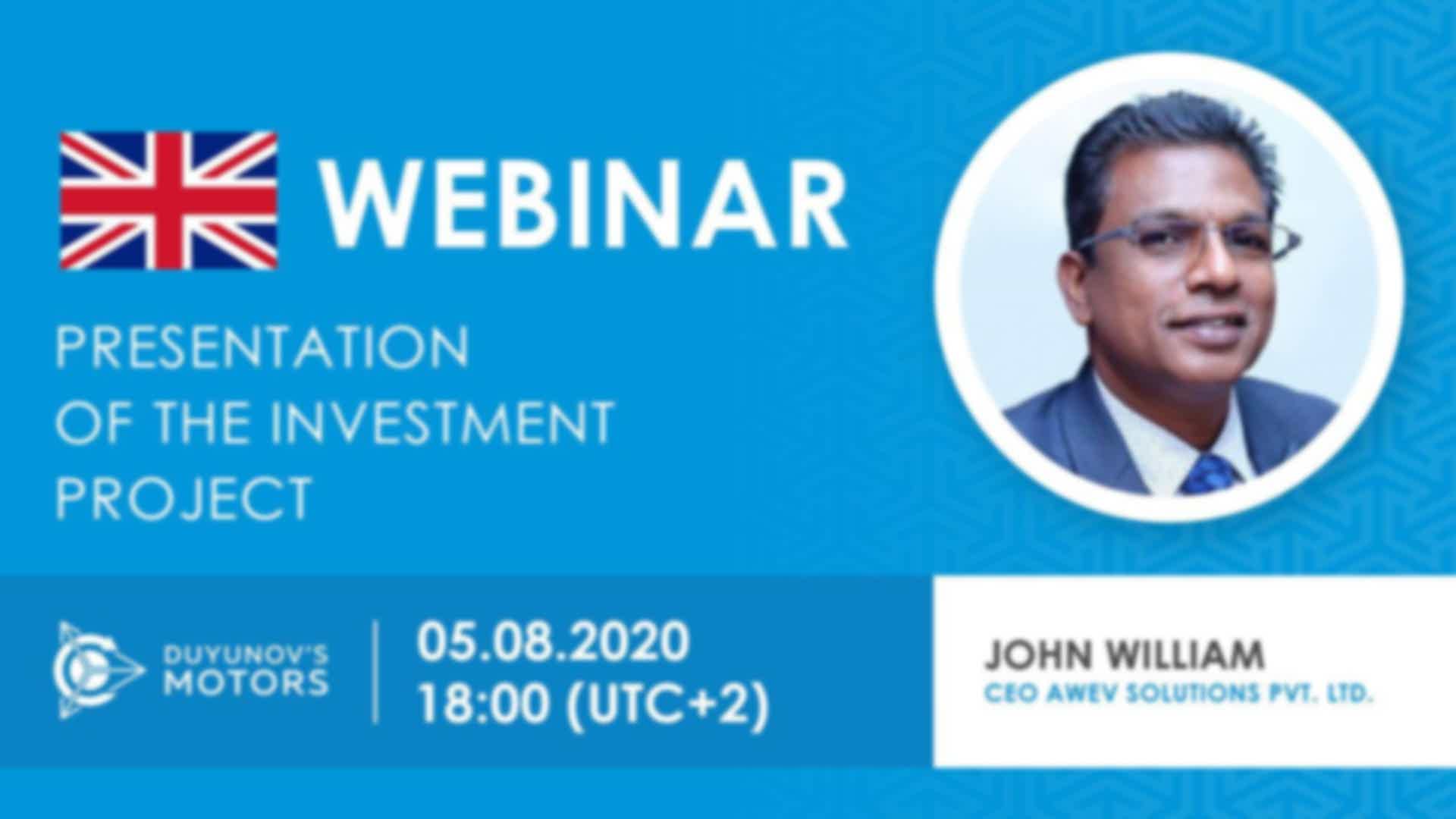 WEBINAR

PRESENTATION OF THE INVESTMENT PROJECT

DUYUNOV'S MOTORS

05.08.2020
18:00 (UTC+2)

JOHN WILLIAM
CEO AWEV SOLUTIONS PVT. LTD.